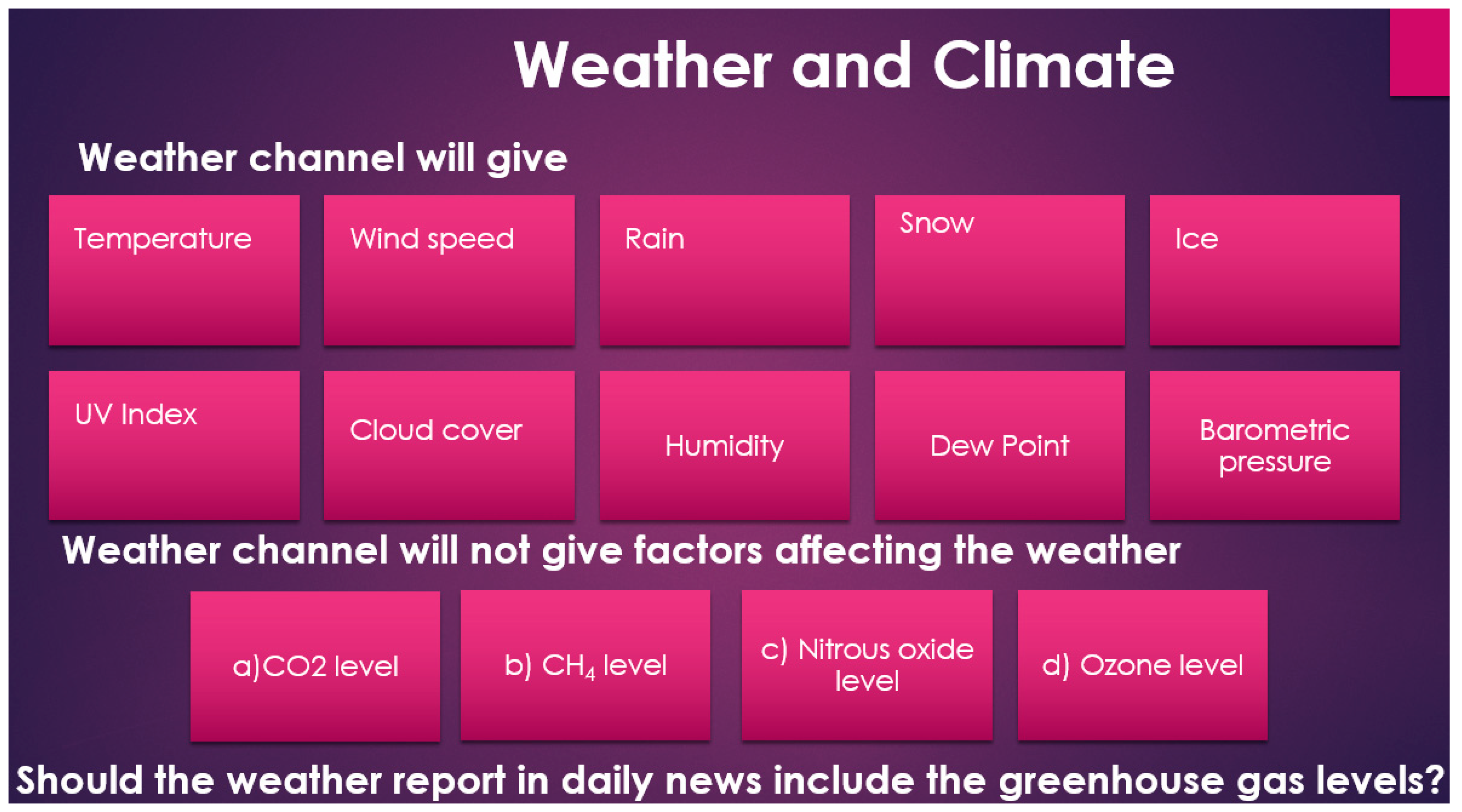 Weather and Climate

Weather channel will give

Temperature

Wind speed

Rain

Snow

Ice

UV Index

Cloud cover

Humidity

Dew Point

Barometric pressure

Weather channel will not give factors affecting the weather

a)CO2 level

b) $CH_4$ level

c) Nitrous oxide level

d) Ozone level

Should the weather report in daily news include the greenhouse gas levels?